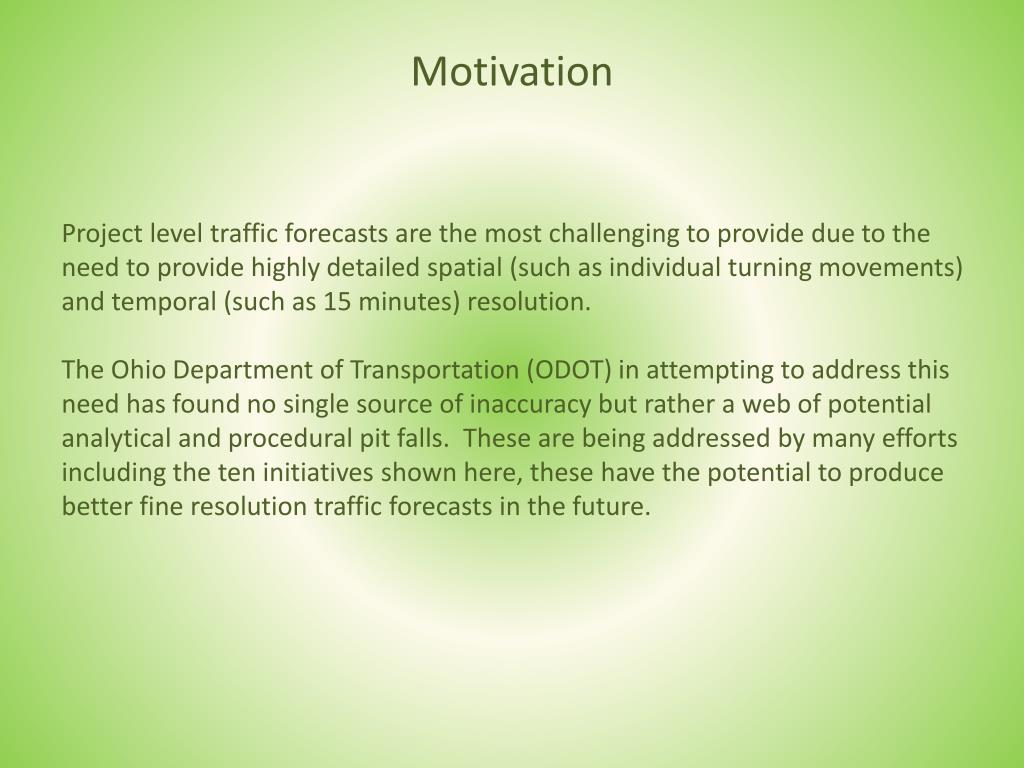 Motivation

Project level traffic forecasts are the most challenging to provide due to the need to provide highly detailed spatial (such as individual turning movements) and temporal (such as 15 minutes) resolution.

The Ohio Department of Transportation (ODOT) in attempting to address this need has found no single source of inaccuracy but rather a web of potential analytical and procedural pit falls. These are being addressed by many efforts including the ten initiatives shown here, these have the potential to produce better fine resolution traffic forecasts in the future.